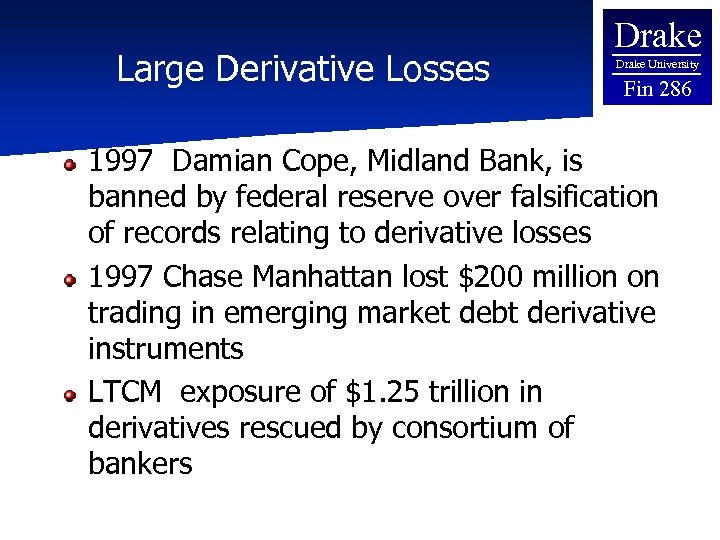 Large Derivative Losses

Drake
Drake University
Fin 286

1997 Damian Cope, Midland Bank, is banned by federal reserve over falsification of records relating to derivative losses

1997 Chase Manhattan lost \$200 million on trading in emerging market debt derivative instruments

LTCM exposure of \$1.25 trillion in derivatives rescued by consortium of bankers